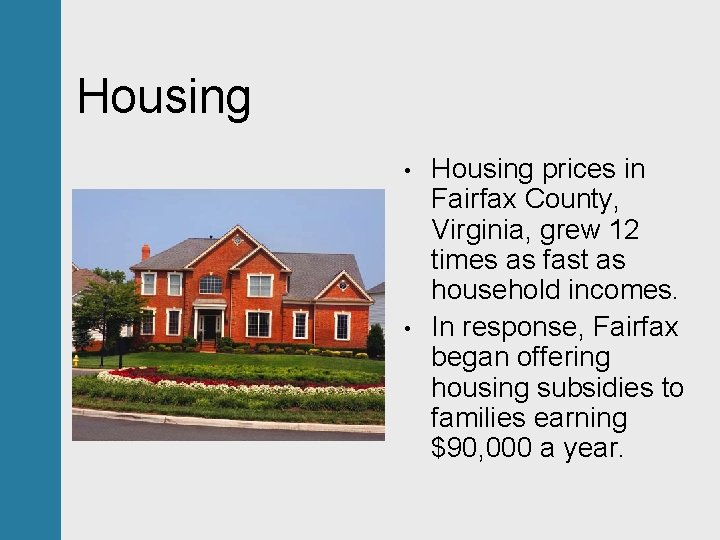 Housing

• Housing prices in Fairfax County, Virginia, grew 12 times as fast as household incomes.
• In response, Fairfax began offering housing subsidies to families earning \$90,000 a year.